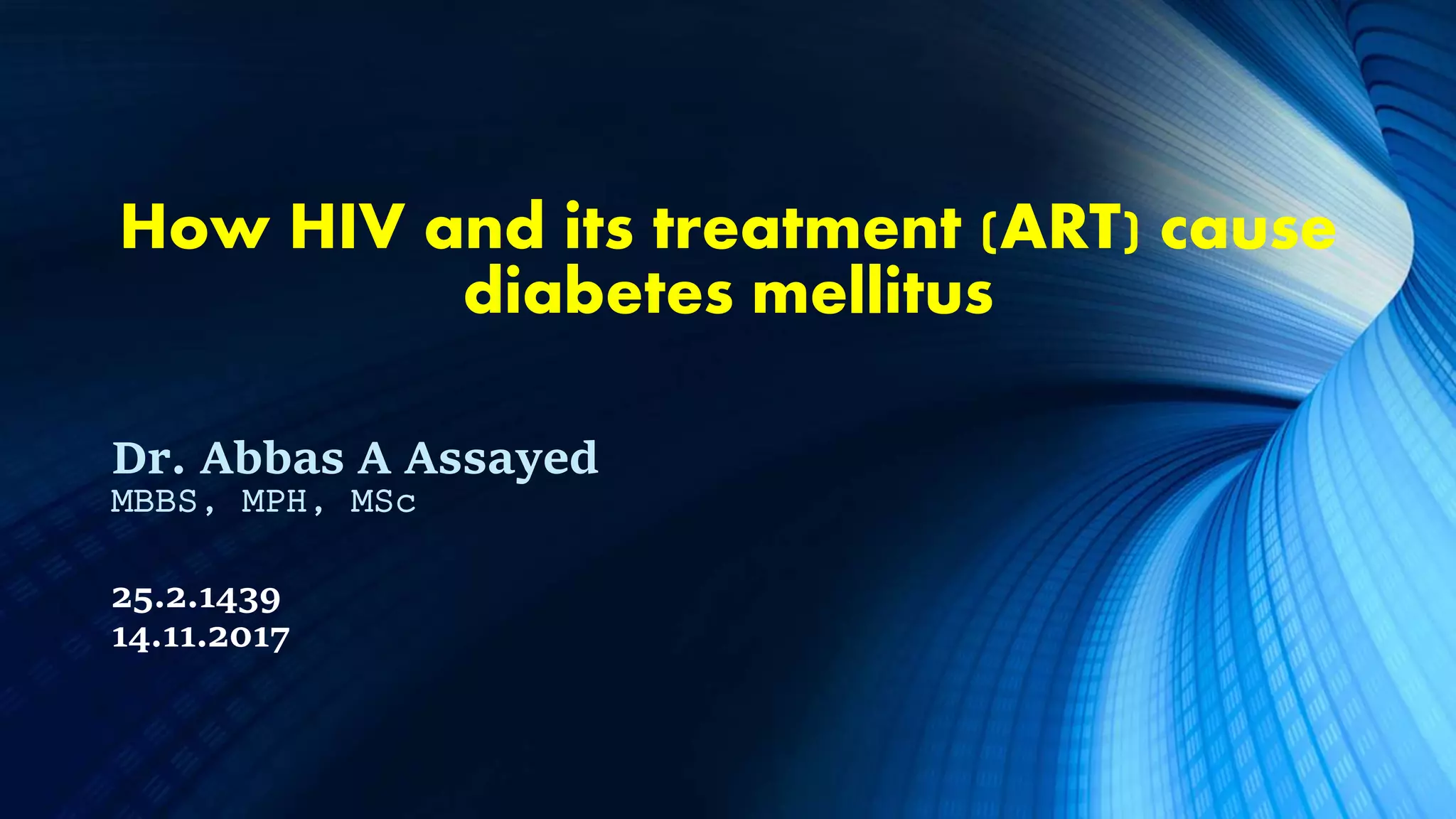 How HIV and its treatment (ART) cause diabetes mellitus

Dr. Abbas A Assayed
MBBS, MPH, MSc

25.2.1439
14.11.2017